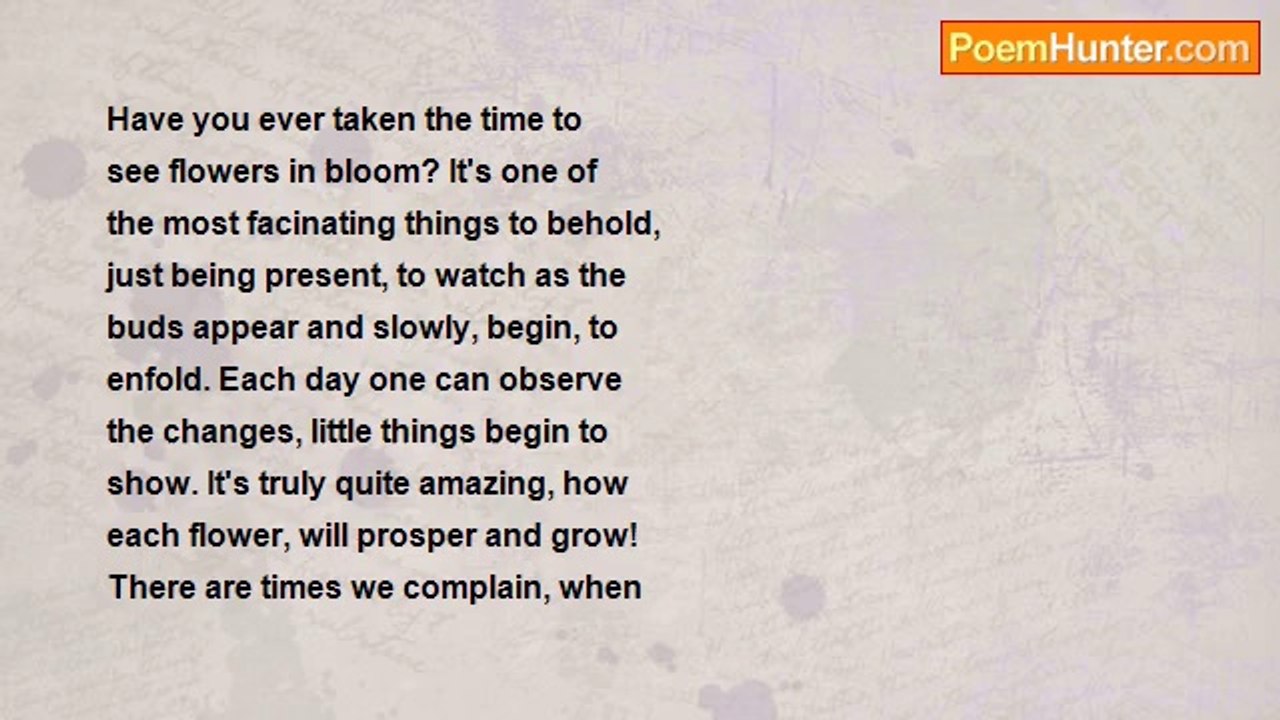 PoemHunter.com

Have you ever taken the time to see flowers in bloom? It's one of the most facinating things to behold, just being present, to watch as the buds appear and slowly, begin, to enfold. Each day one can observe the changes, little things begin to show. It's truly quite amazing, how each flower, will prosper and grow! There are times we complain, when